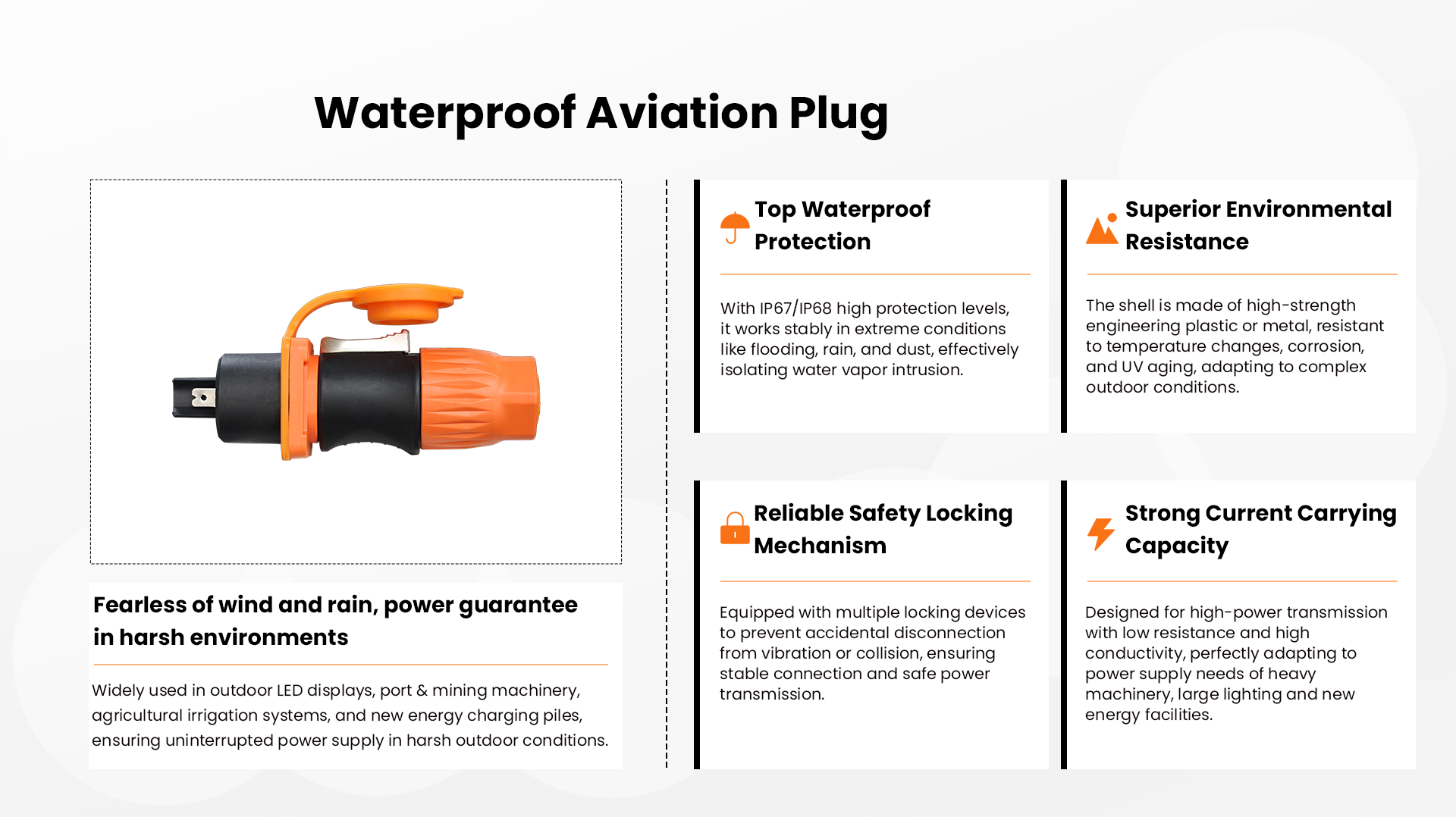 Waterproof Aviation Plug

Fearless of wind and rain, power guarantee in harsh environments

Widely used in outdoor LED displays, port & mining machinery, agricultural irrigation systems, and new energy charging piles, ensuring uninterrupted power supply in harsh outdoor conditions.

Top Waterproof Protection

With IP67/IP68 high protection levels, it works stably in extreme conditions like flooding, rain, and dust, effectively isolating water vapor intrusion.

Superior Environmental Resistance

The shell is made of high-strength engineering plastic or metal, resistant to temperature changes, corrosion, and UV aging, adapting to complex outdoor conditions.

Reliable Safety Locking Mechanism

Equipped with multiple locking devices to prevent accidental disconnection from vibration or collision, ensuring stable connection and safe power transmission.

Strong Current Carrying Capacity

Designed for high-power transmission with low resistance and high conductivity, perfectly adapting to power supply needs of heavy machinery, large lighting and new energy facilities.